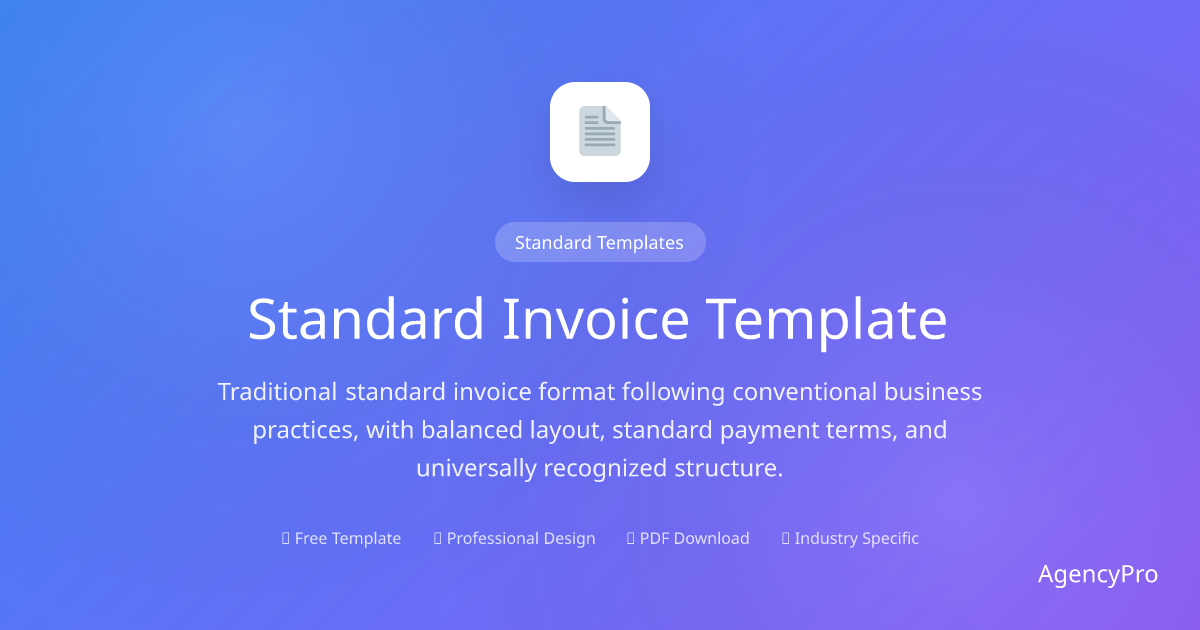 Standard Templates

Standard Invoice Template

Traditional standard invoice format following conventional business practices, with balanced layout, standard payment terms, and universally recognized structure.

Free Template
Professional Design
PDF Download
Industry Specific

AgencyPro